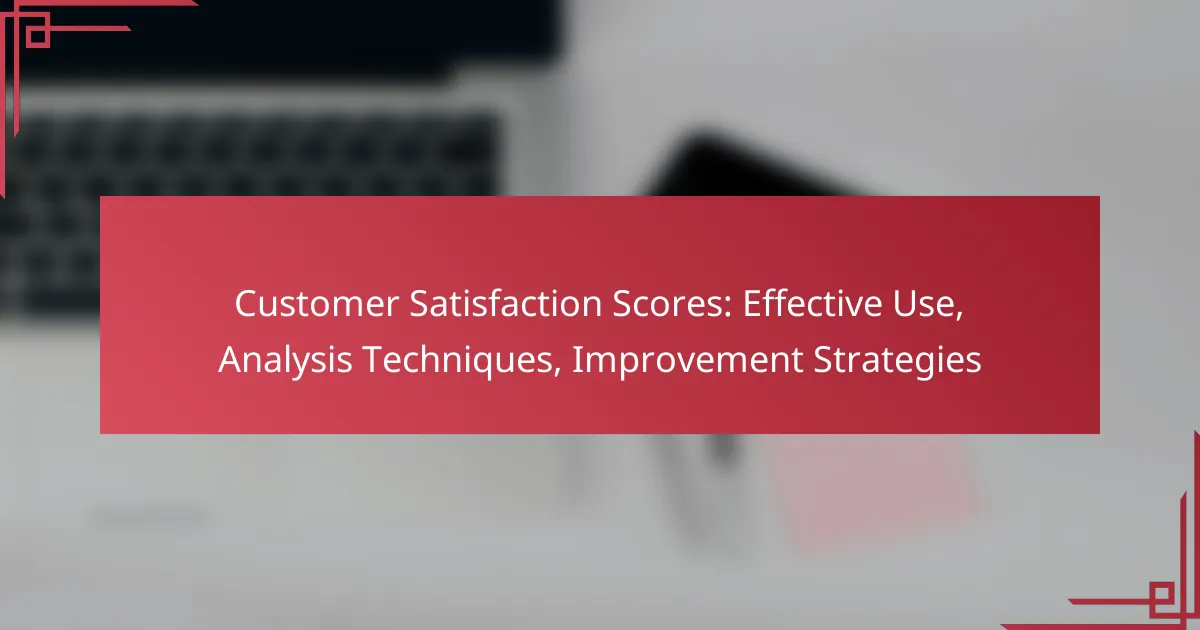 Customer Satisfaction Scores: Effective Use, Analysis Techniques, Improvement Strategies